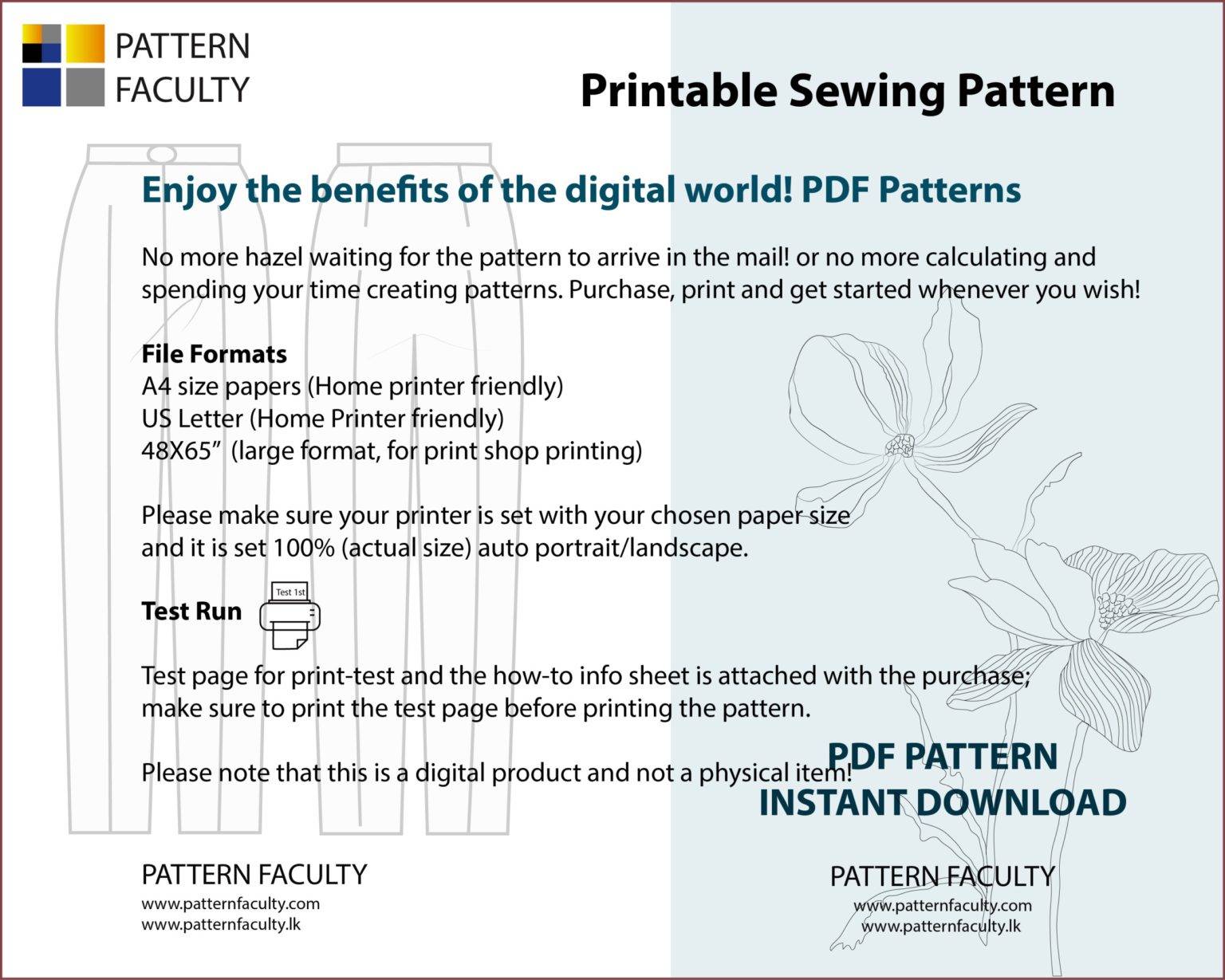 PATTERN FACULTY

Printable Sewing Pattern

Enjoy the benefits of the digital world! PDF Patterns

No more hazel waiting for the pattern to arrive in the mail! or no more calculating and spending your time creating patterns. Purchase, print and get started whenever you wish!

File Formats
A4 size papers (Home printer friendly)
US Letter (Home Printer friendly)
48X65”  (large format, for print shop printing)

Please make sure your printer is set with your chosen paper size and it is set 100% (actual size) auto portrait/landscape.

Test Run

Test 1st

Test page for print-test and the how-to info sheet is attached with the purchase; make sure to print the test page before printing the pattern.

Please note that this is a digital product and not a physical item!

PDF PATTERN
INSTANT DOWNLOAD

PATTERN FACULTY
www.patternfaculty.com
www.patternfaculty.lk

PATTERN FACULTY
www.patternfaculty.com
www.patternfaculty.lk